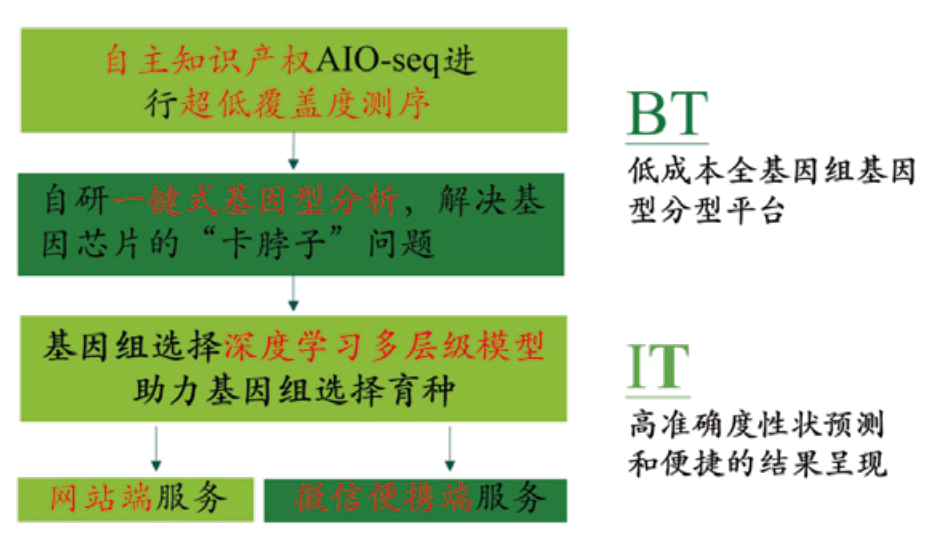 自主知识产权AIO-seq进行超低覆盖度测序

自研一键式基因型分析，解决基因芯片的“卡脖子”问题

基因组选择深度学习多层级模型助力基因组选择育种

网站端服务

微信便携端服务

BT

低成本全基因组基因型分型平台

IT

高准确度性状预测和便捷的结果呈现